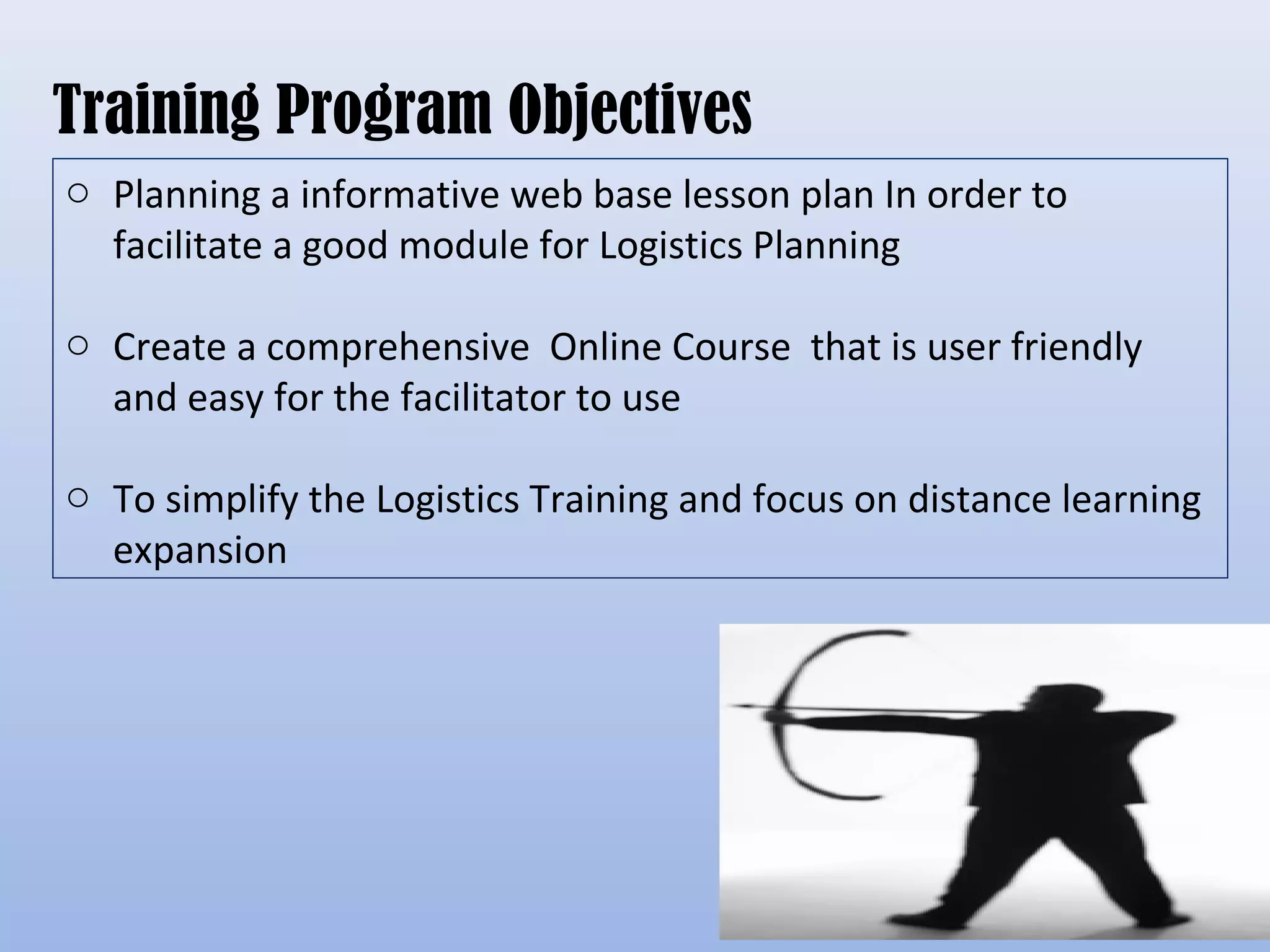 Training Program Objectives

○ Planning a informative web base lesson plan In order to facilitate a good module for Logistics Planning

○ Create a comprehensive Online Course that is user friendly and easy for the facilitator to use

○ To simplify the Logistics Training and focus on distance learning expansion